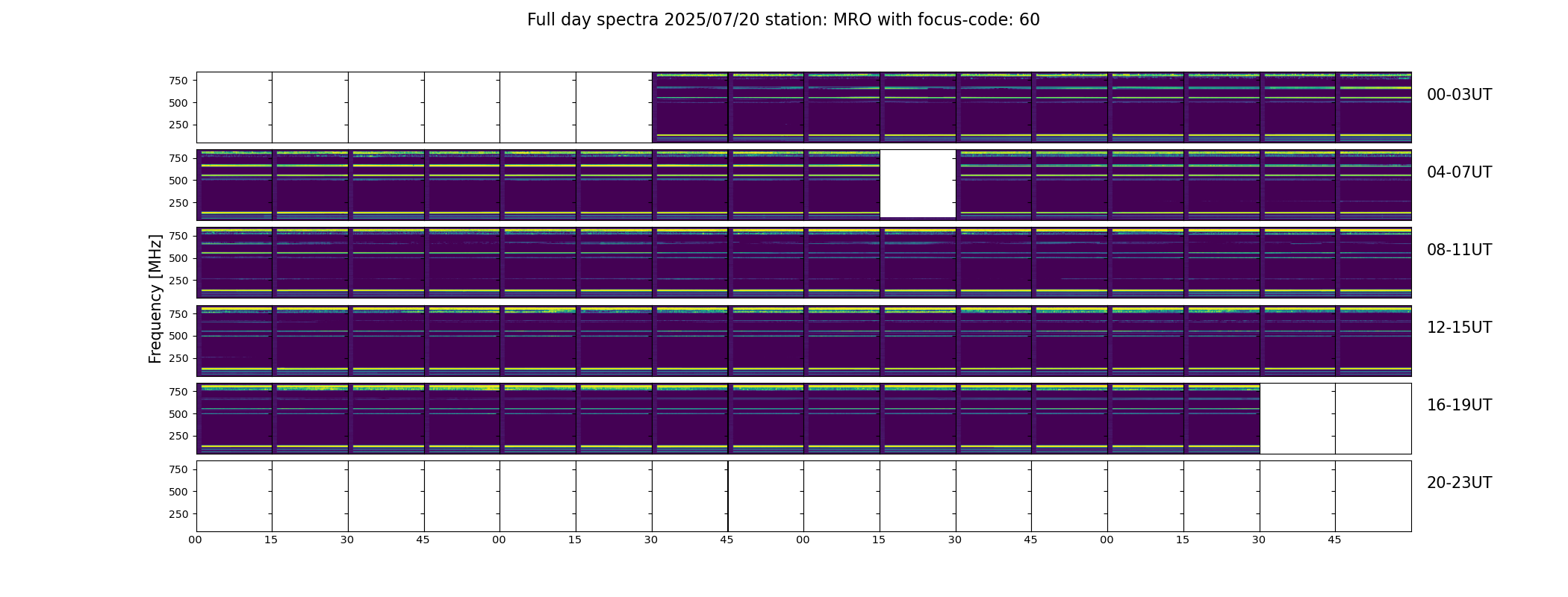 Full day spectra 2025/07/20 station: MRO with focus-code: 60

Frequency [MHz]

750
500
250
00-03UT

750
500
250
04-07UT

750
500
250
08-11UT

750
500
250
12-15UT

750
500
250
16-19UT

750
500
250
20-23UT

00 15 30 45 00 15 30 45 00 15 30 45 00 15 30 45